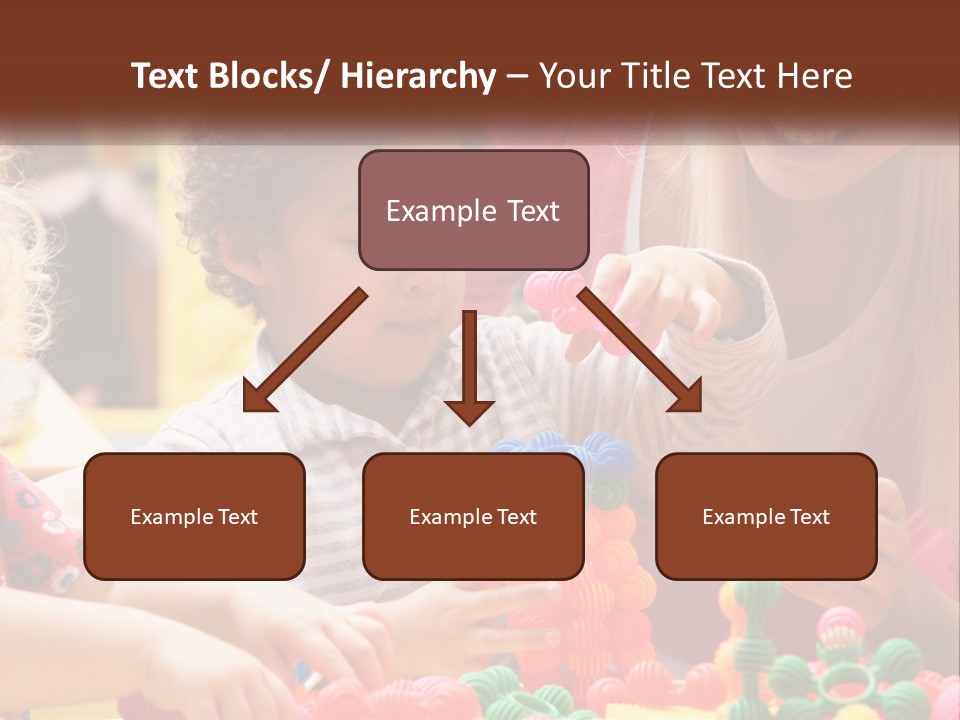 Text Blocks/ Hierarchy – Your Title Text Here

Example Text

Example Text

Example Text

Example Text